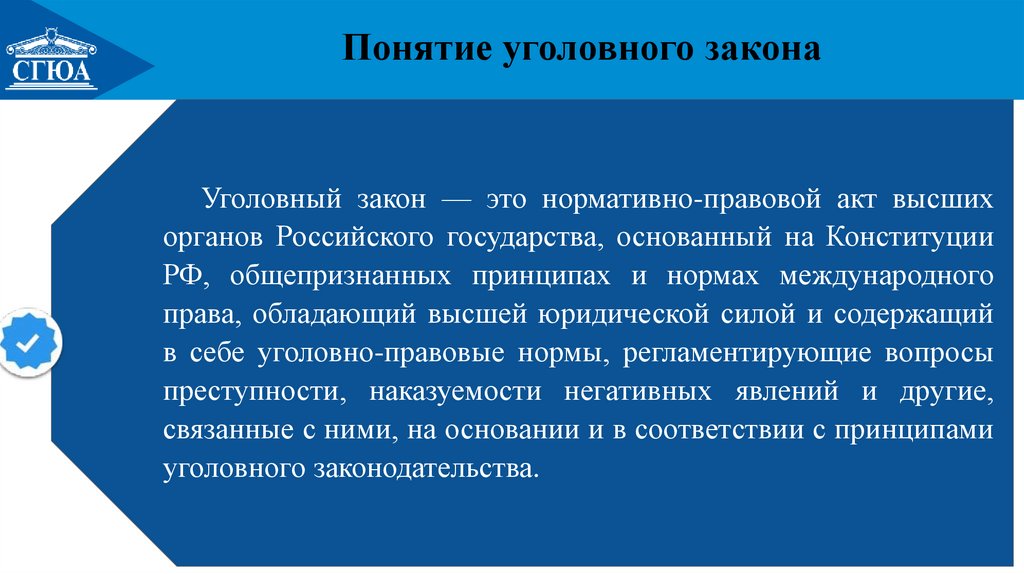 СГЮА

Понятие уголовного закона

Уголовный закон — это нормативно-правовой акт высших органов Российского государства, основанный на Конституции РФ, общепризнанных принципах и нормах международного права, обладающий высшей юридической силой и содержащий в себе уголовно-правовые нормы, регламентирующие вопросы преступности, наказуемости негативных явлений и другие, связанные с ними, на основании и в соответствии с принципами уголовного законодательства.